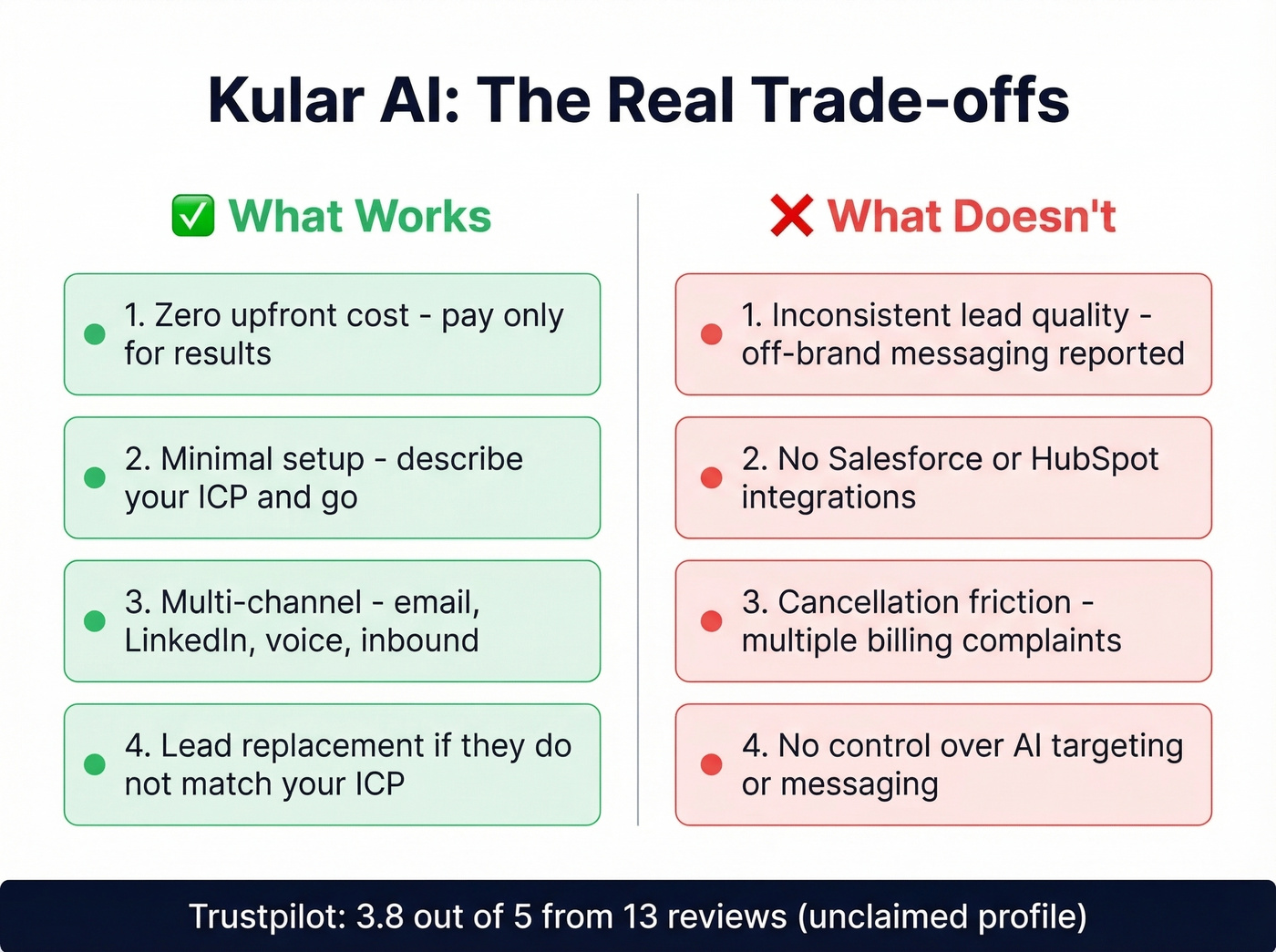 Kular AI: The Real Trade-offs

✅ What Works

1. Zero upfront cost - pay only for results

2. Minimal setup - describe your ICP and go

3. Multi-channel - email, LinkedIn, voice, inbound

4. Lead replacement if they do not match your ICP

❌ What Doesn't

1. Inconsistent lead quality - off-brand messaging reported

2. No Salesforce or HubSpot integrations

3. Cancellation friction - multiple billing complaints

4. No control over AI targeting or messaging

Trustpilot: 3.8 out of 5 from 13 reviews (unclaimed profile)